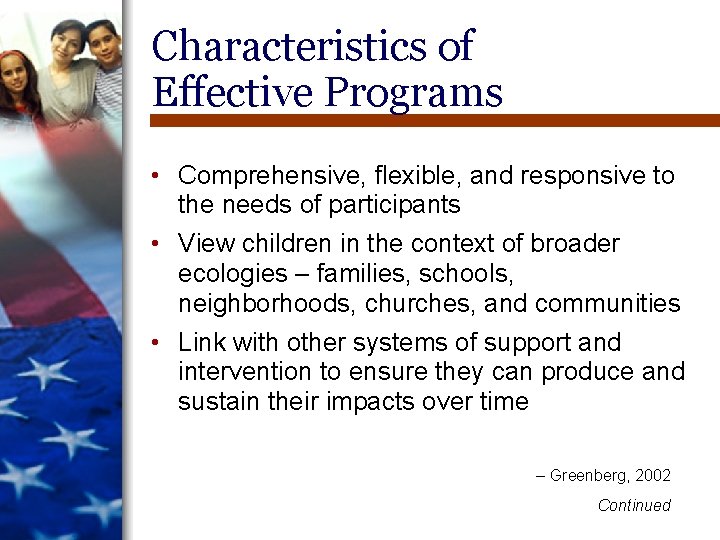 Characteristics of Effective Programs

• Comprehensive, flexible, and responsive to the needs of participants

• View children in the context of broader ecologies – families, schools, neighborhoods, churches, and communities

• Link with other systems of support and intervention to ensure they can produce and sustain their impacts over time

– Greenberg, 2002

Continued